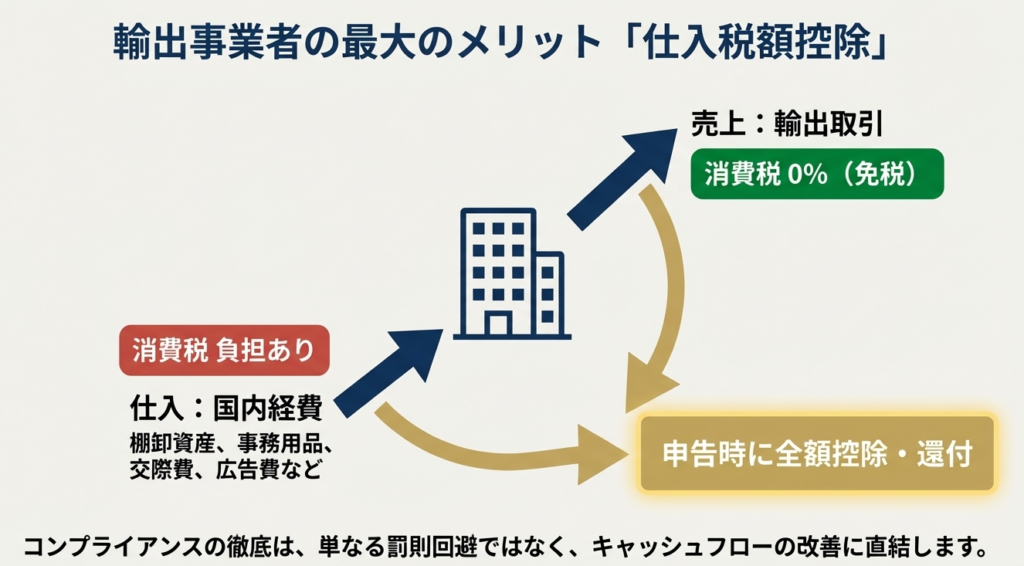 輸出事業者の最大のメリット「仕入税額控除」

売上：輸出取引

消費税 0%（免税）

消費税 負担あり

仕入：国内経費

棚卸資産、事務用品、交際費、広告費など

申告時に全額控除・還付

コンプライアンスの徹底は、単なる罰則回避ではなく、キャッシュフローの改善に直結します。